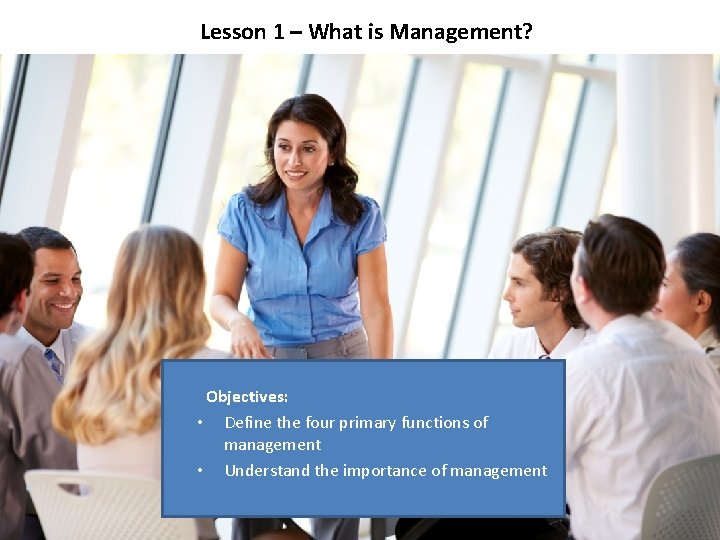 Lesson 1 – What is Management?

Objectives:
• Define the four primary functions of management
• Understand the importance of management